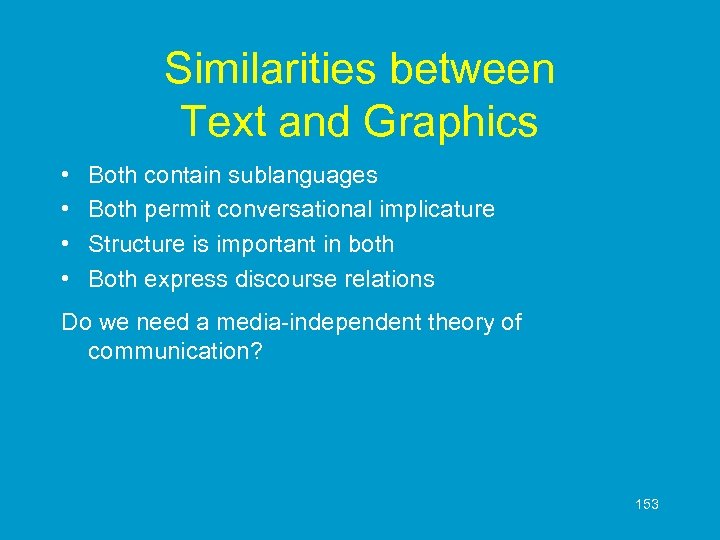 Similarities between Text and Graphics

• Both contain sublanguages
• Both permit conversational implicature
• Structure is important in both
• Both express discourse relations

Do we need a media-independent theory of communication?

153